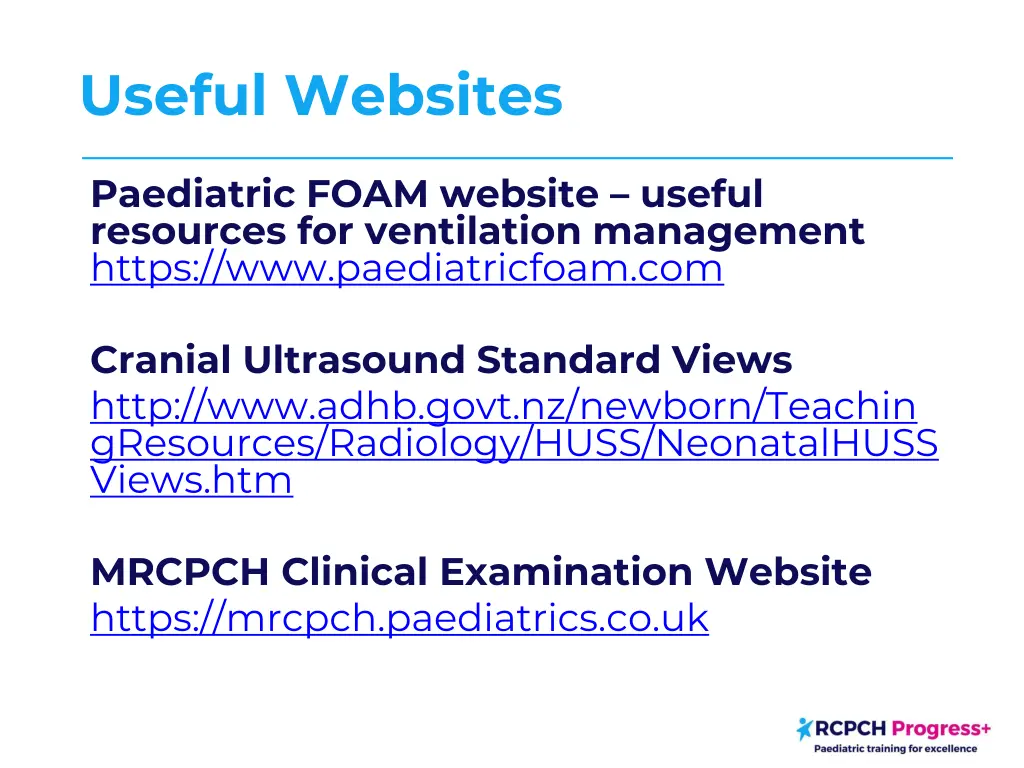 Useful Websites

Paediatric FOAM website – useful resources for ventilation management
https://www.paediatricfoam.com

Cranial Ultrasound Standard Views
http://www.adhb.govt.nz/newborn/TeachingResources/Radiology/HUSS/NeonatalHUSSViews.htm

MRCPCH Clinical Examination Website
https://mrcpch.paediatrics.co.uk

RCPCH Progress+
Paediatric training for excellence